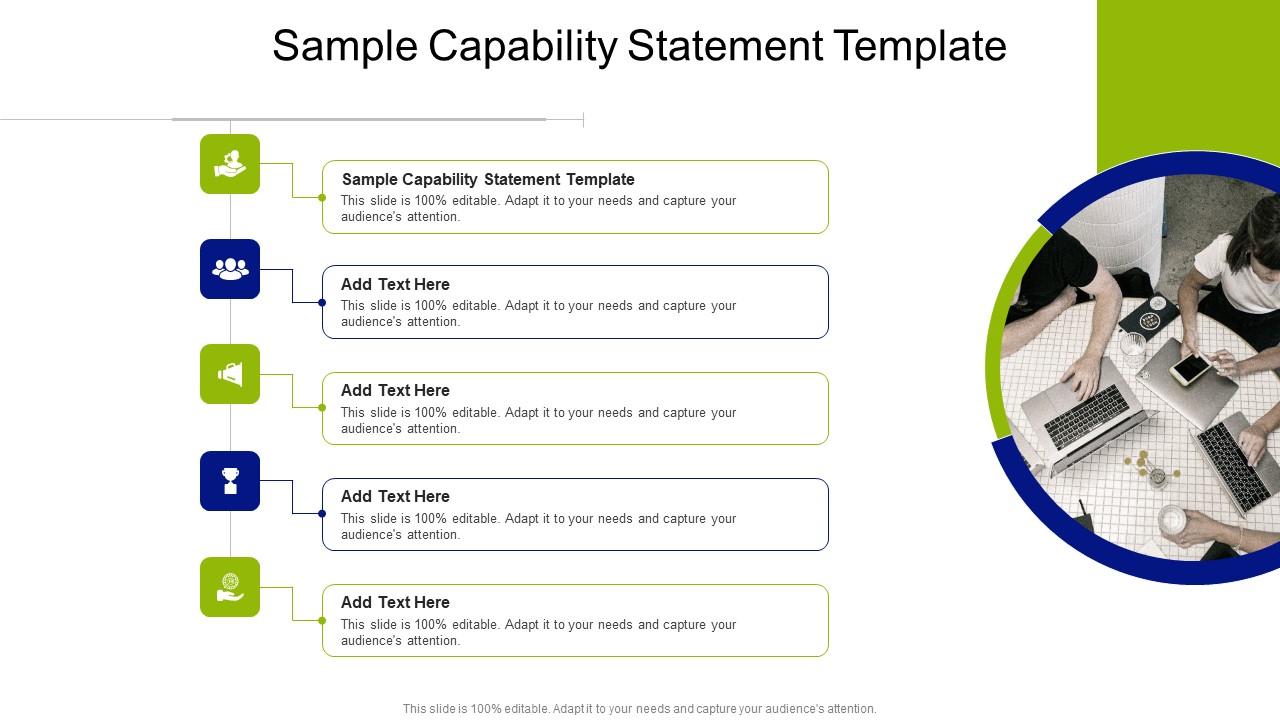 Sample Capability Statement Template

Sample Capability Statement Template
This slide is 100% editable. Adapt it to your needs and capture your audience's attention.

Add Text Here
This slide is 100% editable. Adapt it to your needs and capture your audience's attention.

Add Text Here
This slide is 100% editable. Adapt it to your needs and capture your audience's attention.

Add Text Here
This slide is 100% editable. Adapt it to your needs and capture your audience's attention.

Add Text Here
This slide is 100% editable. Adapt it to your needs and capture your audience's attention.

This slide is 100% editable. Adapt it to your needs and capture your audience's attention.